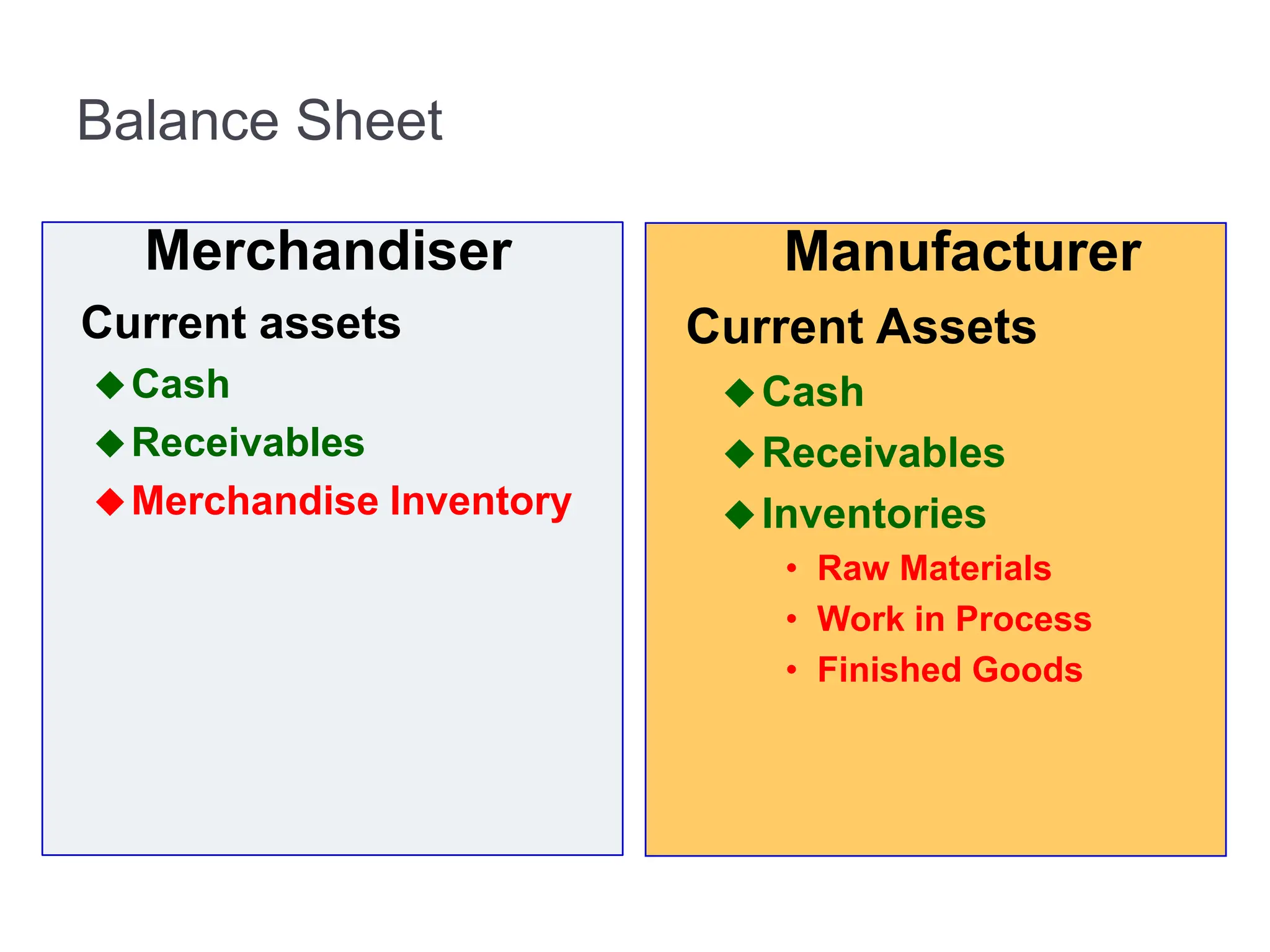 Balance Sheet

Merchandiser

Current assets

◆ Cash
◆ Receivables
◆ Merchandise Inventory

Manufacturer

Current Assets

◆ Cash
◆ Receivables
◆ Inventories
• Raw Materials
• Work in Process
• Finished Goods